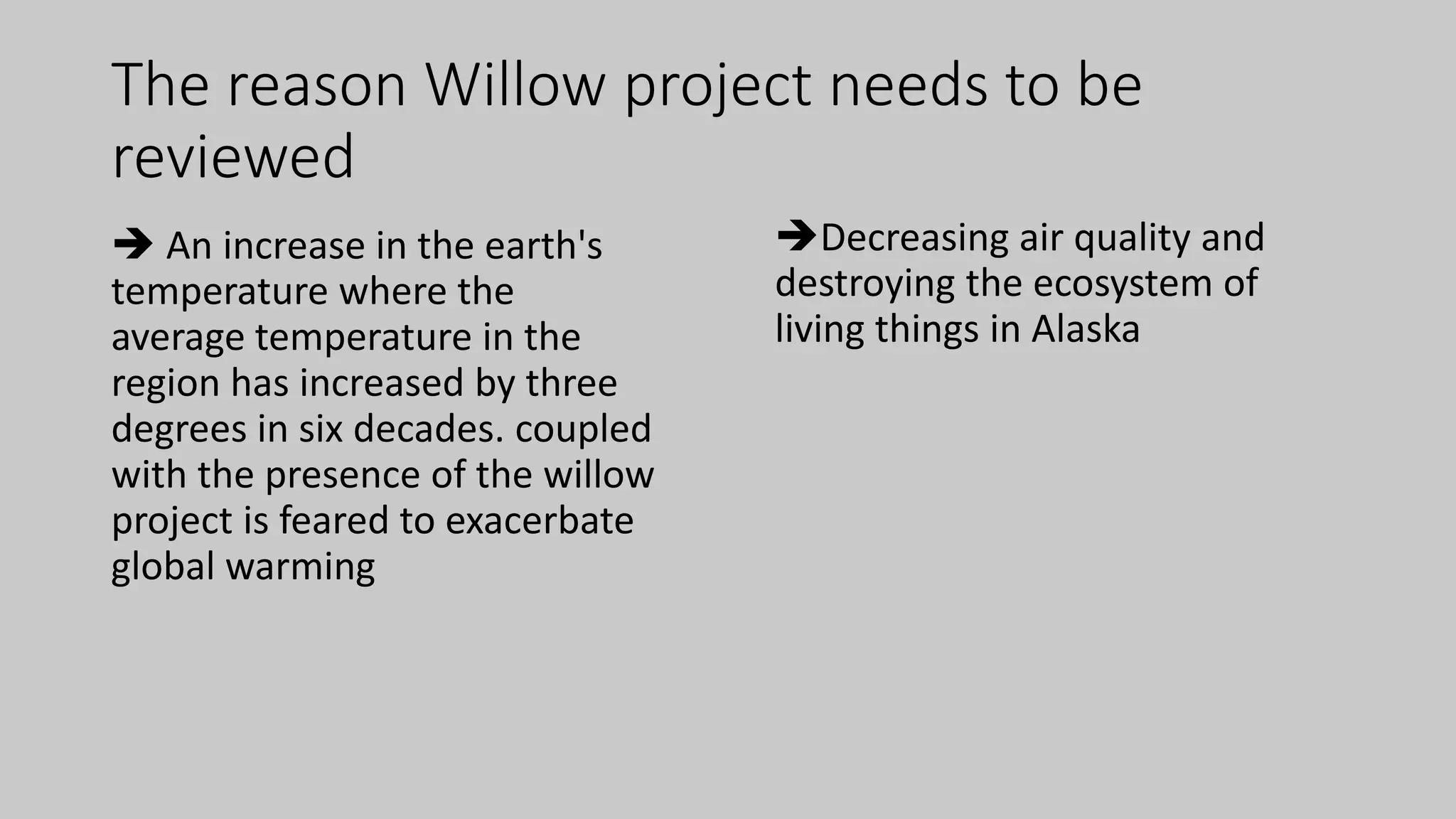 The reason Willow project needs to be reviewed

➔ An increase in the earth's temperature where the average temperature in the region has increased by three degrees in six decades. coupled with the presence of the willow project is feared to exacerbate global warming

➔Decreasing air quality and destroying the ecosystem of living things in Alaska